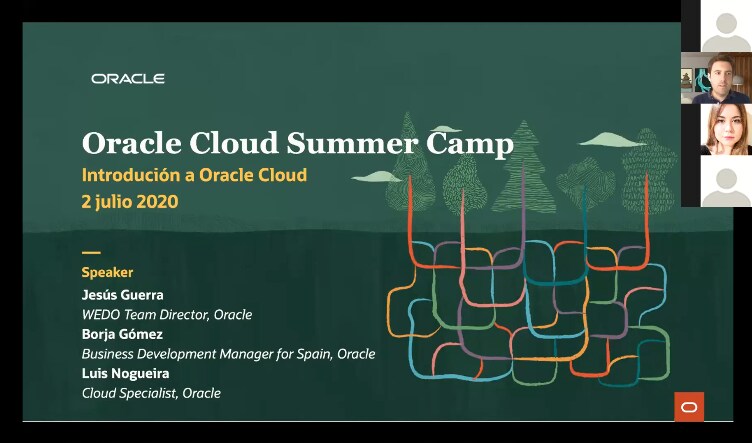 ORACLE

Oracle Cloud Summer Camp

Introdución a Oracle Cloud
2 julio 2020

Speaker
Jesús Guerra
WEDO Team Director, Oracle
Borja Gómez
Business Development Manager for Spain, Oracle
Luis Nogueira
Cloud Specialist, Oracle